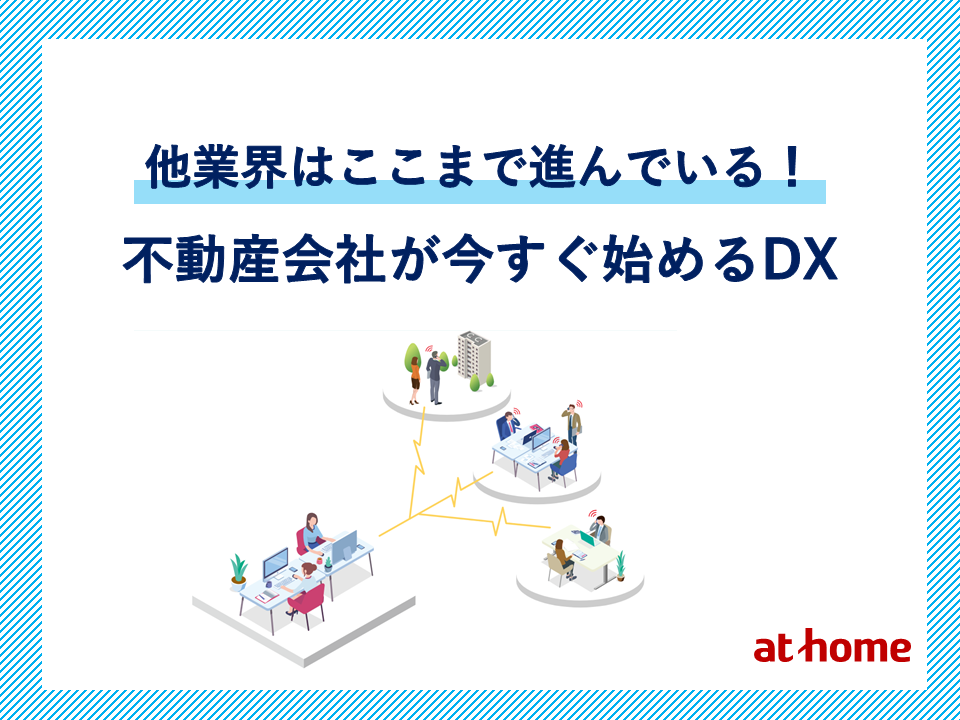 他業界はここまで進んでいる！

不動産会社が今すぐ始めるDX

at home